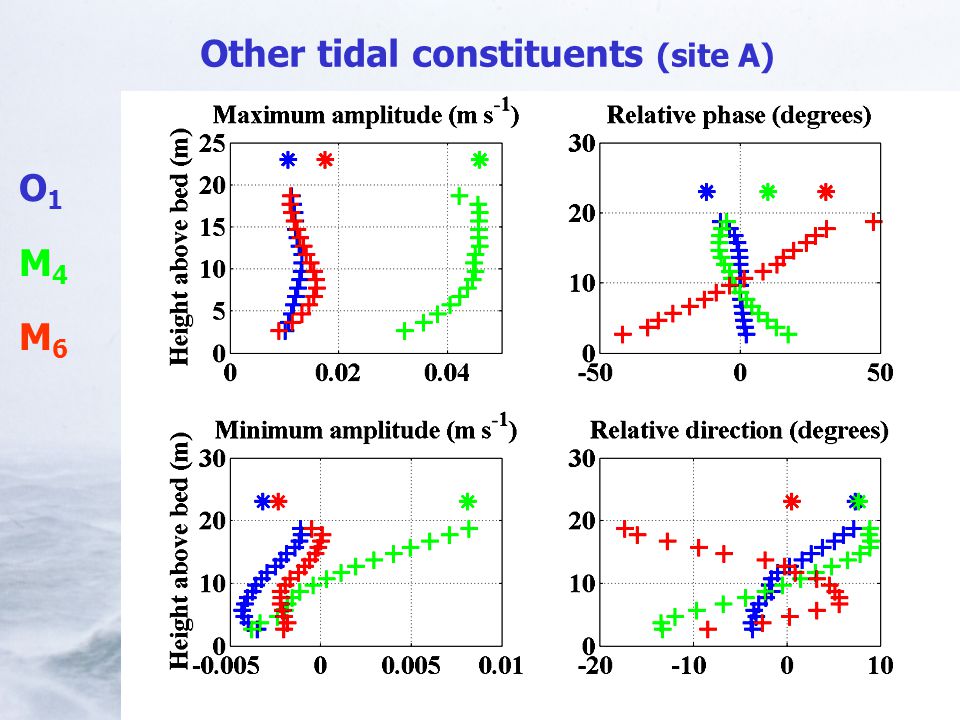 Other tidal constituents (site A)

$O_1$

$M_4$

$M_6$

Maximum amplitude (m s$^{-1}$)

Height above bed (m)

25
20
15
10
5
0

0 0.02 0.04

Relative phase (degrees)

30
20
10
0

-50 0 50

Minimum amplitude (m s$^{-1}$)

Height above bed (m)

30
20
10
0

-0.005 0 0.005 0.01

Relative direction (degrees)

30
20
10
0

-20 -10 0 10